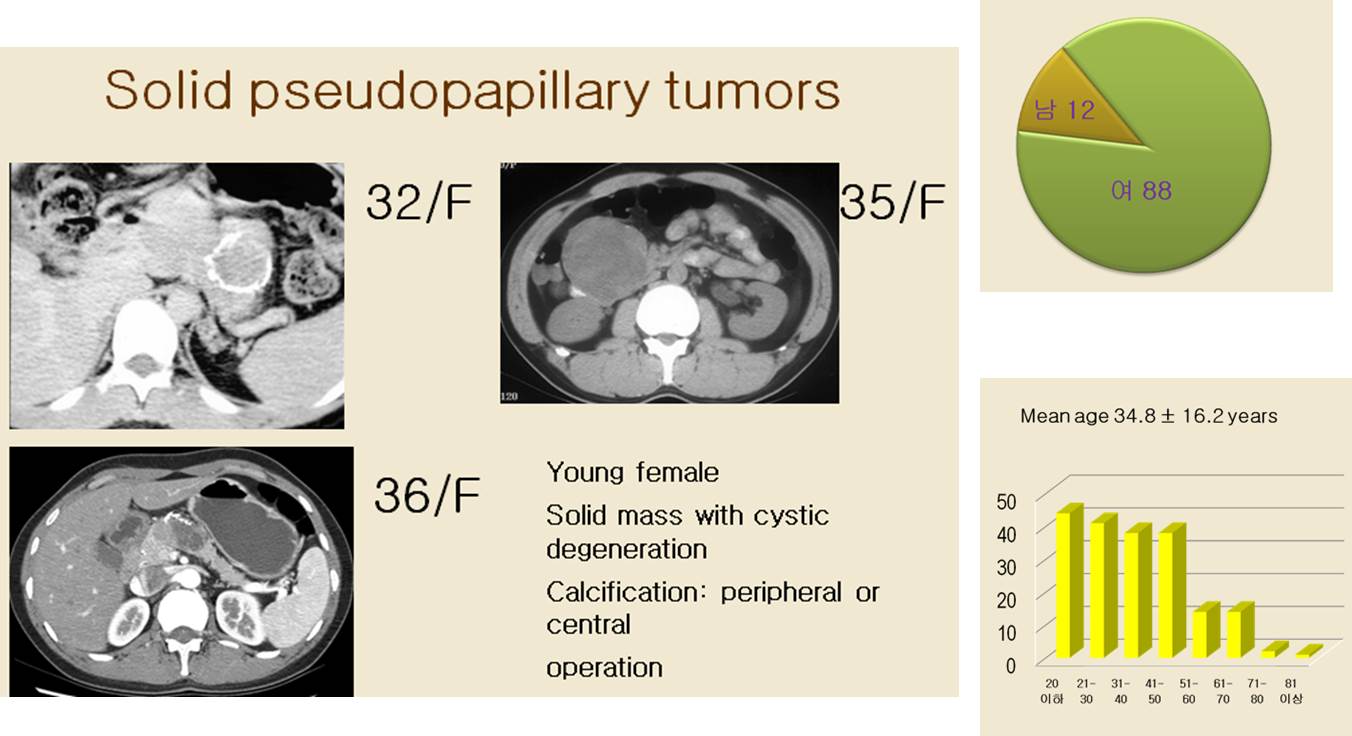 Solid pseudopapillary tumors

32/F

35/F

120

36/F

Young female

Solid mass with cystic degeneration

Calcification: peripheral or central

operation

남 12

여 88

Mean age 34.8 ± 16.2 years

50
40
30
20
10
0

20 이하
21-30
31-40
41-50
51-60
61-70
71-80
81 이상